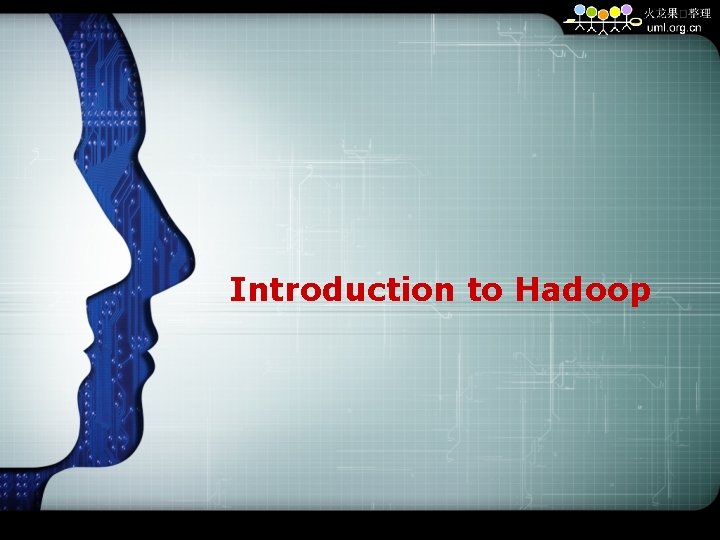 火龙果□整理
uml.org.cn

Introduction to Hadoop